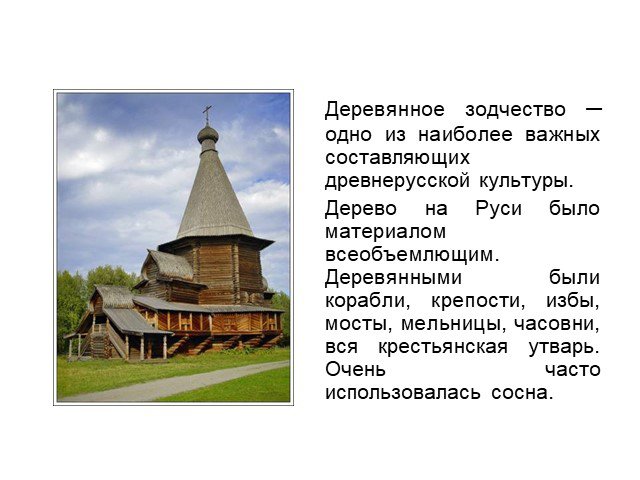 Деревянное зодчество — одно из наиболее важных составляющих древнерусской культуры.

Дерево на Руси было материалом всеобъемлющим. Деревянными были корабли, крепости, избы, мосты, мельницы, часовни, вся крестьянская утварь. Очень часто использовалась сосна.